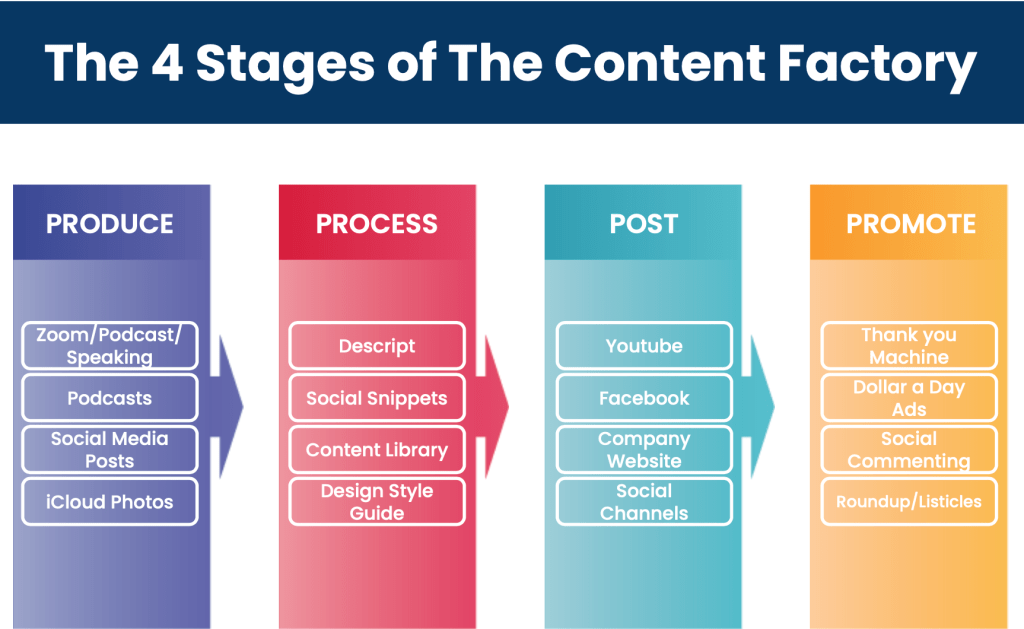 The 4 Stages of The Content Factory

PRODUCE

Zoom/Podcast/ Speaking

Podcasts

Social Media Posts

iCloud Photos

PROCESS

Descript

Social Snippets

Content Library

Design Style Guide

POST

Youtube

Facebook

Company Website

Social Channels

PROMOTE

Thank you Machine

Dollar a Day Ads

Social Commenting

Roundup/Listicles